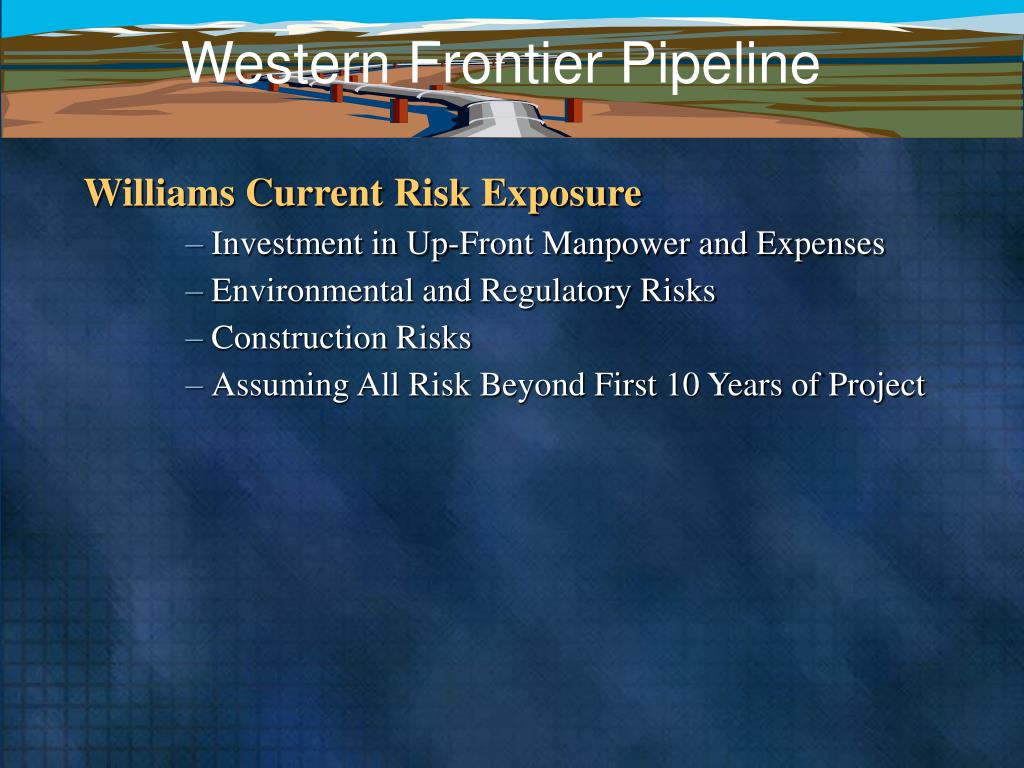 Western Frontier Pipeline

Williams Current Risk Exposure

– Investment in Up-Front Manpower and Expenses
– Environmental and Regulatory Risks
– Construction Risks
– Assuming All Risk Beyond First 10 Years of Project